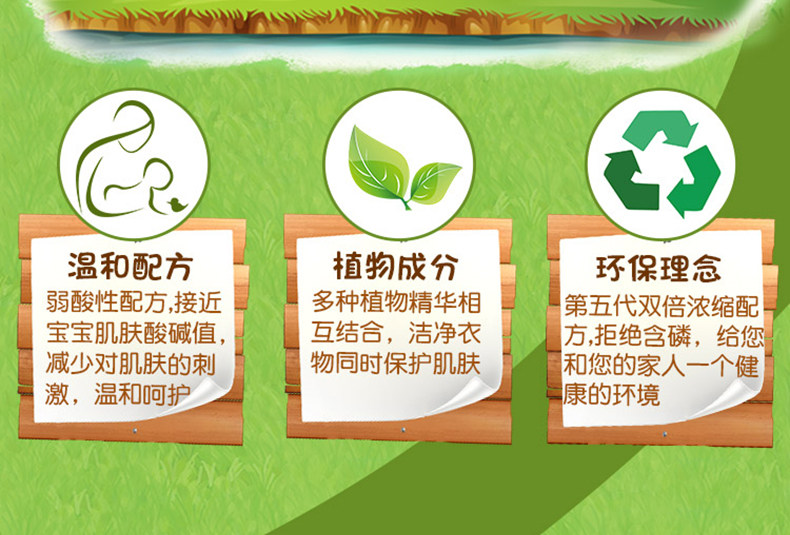 温和配方

弱酸性配方,接近宝宝肌肤酸碱值,减少对肌肤的刺激，温和呵护

植物成分

多种植物精华相互结合，洁净衣物同时保护肌肤

环保理念

第五代双倍浓缩配方,拒绝含磷，给您和您的家人一个健康的环境